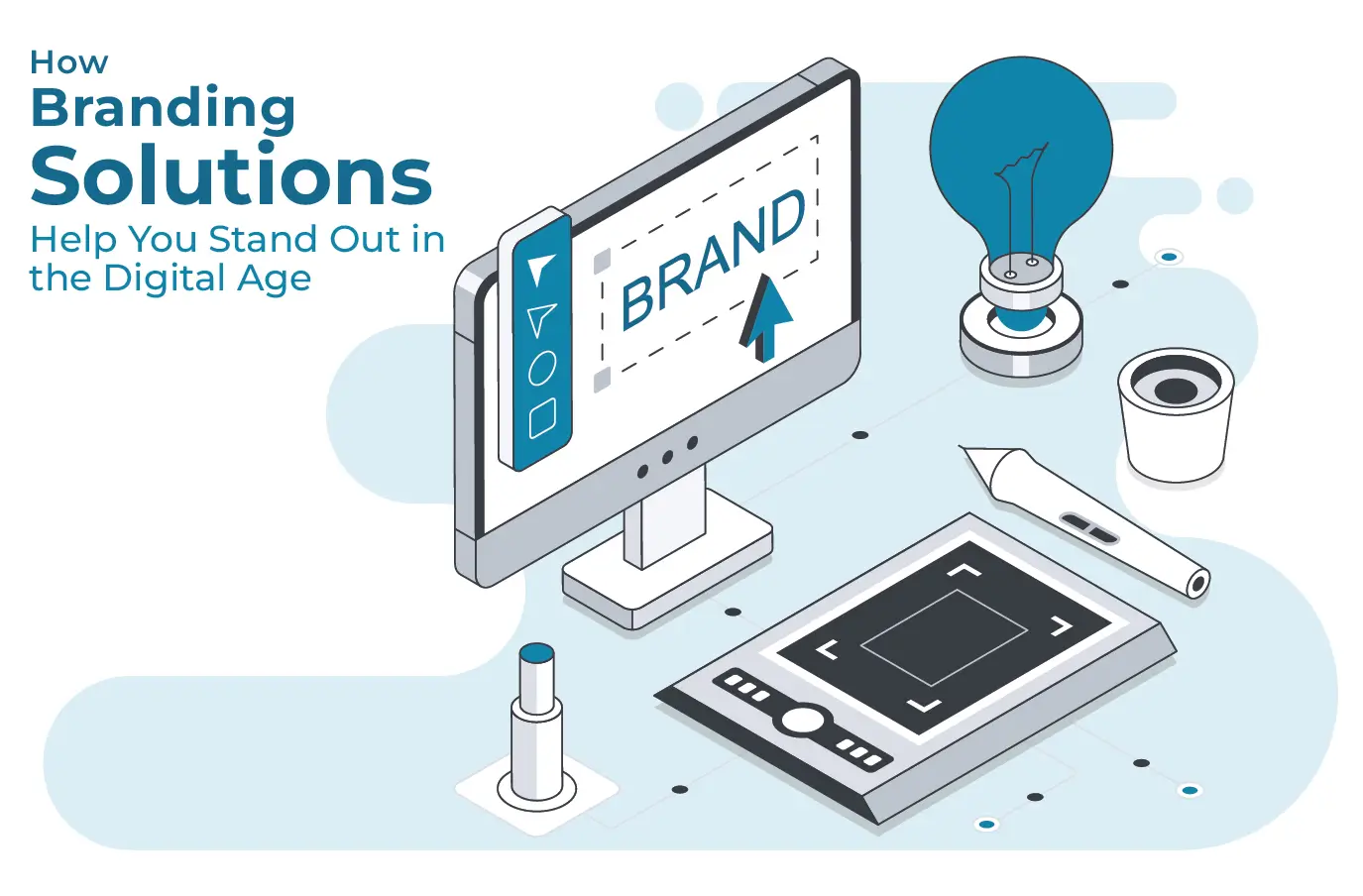 How
Branding
Solutions
Help You Stand Out in the Digital Age

BRAND